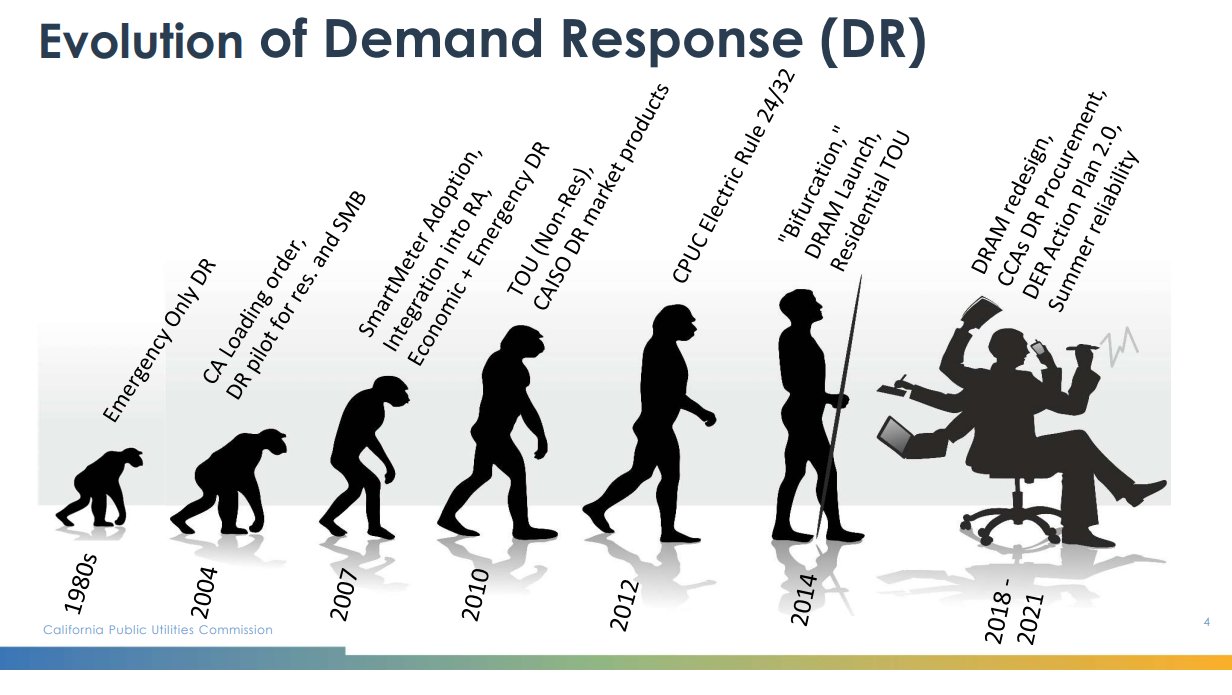 Evolution of Demand Response (DR)

Emergency Only DR

CA Loading order, DR pilot for res. and SMB

SmartMeter Adoption, Integration into RA, Economic + Emergency DR

TOU (Non-Res), CAISO DR market products

CPUC Electric Rule 24/32

"Bifurcation," DRAM Launch, Residential TOU

DRAM redesign, CCAs DR Procurement, DER Action Plan 2.0, Summer reliability

1980s

2004

2007

2010

2012

2014

2018 - 2021

California Public Utilities Commission

4